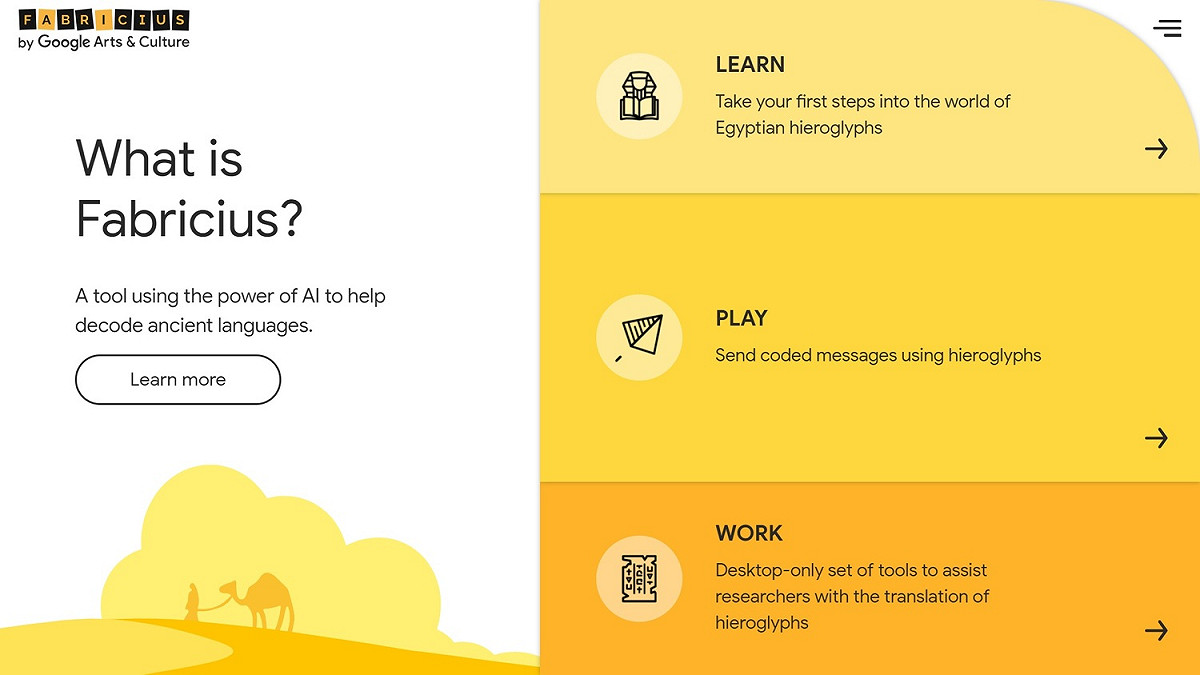 FABRICIUS
by Google Arts & Culture

What is Fabricius?

A tool using the power of AI to help decode ancient languages.

Learn more

LEARN
Take your first steps into the world of Egyptian hieroglyphs

PLAY
Send coded messages using hieroglyphs

WORK
Desktop-only set of tools to assist researchers with the translation of hieroglyphs